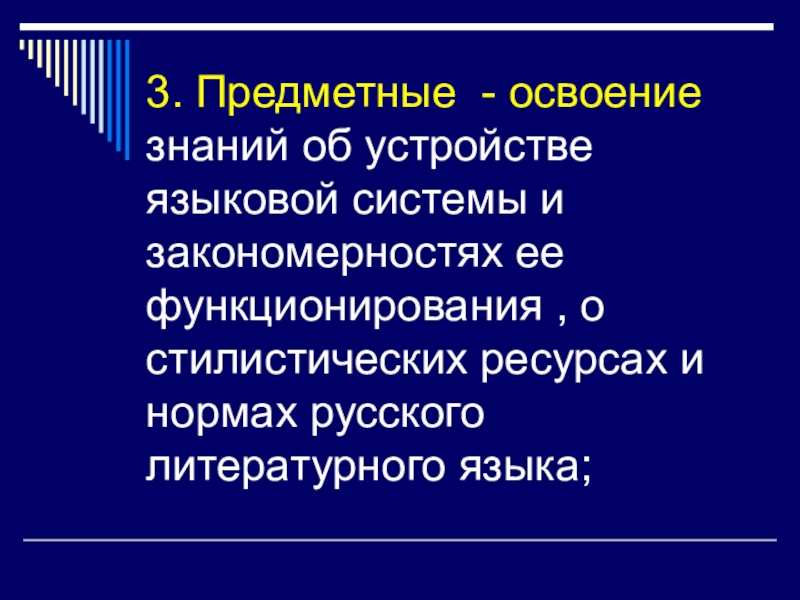 3. Предметные - освоение знаний об устройстве языковой системы и закономерностях ее функционирования , о стилистических ресурсах и нормах русского литературного языка;